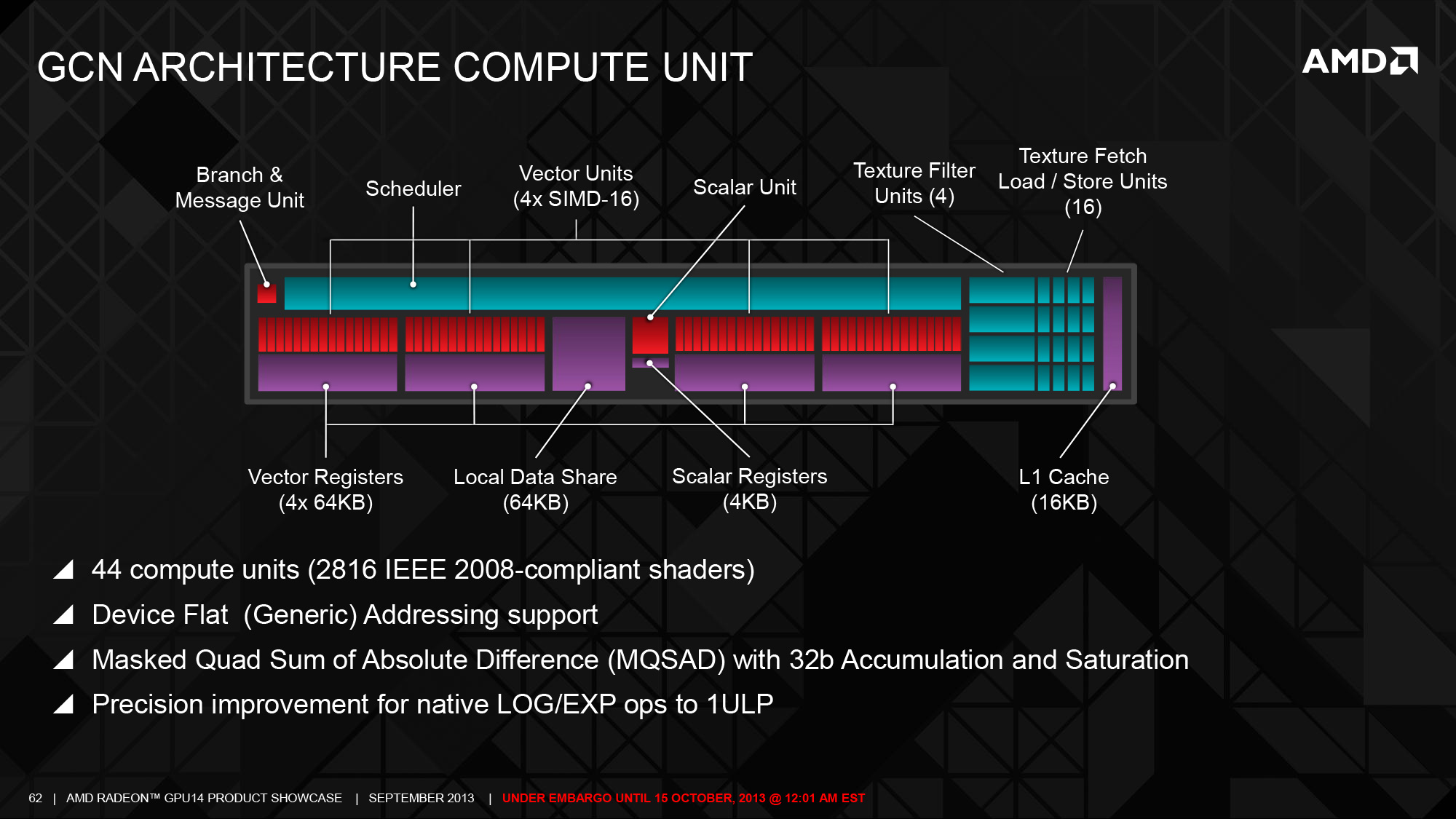 GCN ARCHITECTURE COMPUTE UNIT

AMD

Branch & Message Unit

Scheduler

Vector Units (4x SIMD-16)

Scalar Unit

Texture Filter Units (4)

Texture Fetch Load / Store Units (16)

Vector Registers (4x 64KB)

Local Data Share (64KB)

Scalar Registers (4KB)

L1 Cache (16KB)

44 compute units (2816 IEEE 2008-compliant shaders)

Device Flat (Generic) Addressing support

Masked Quad Sum of Absolute Difference (MQSAD) with 32b Accumulation and Saturation

Precision improvement for native LOG/EXP ops to 1ULP

62 | AMD RADEON™ GPU14 PRODUCT SHOWCASE | SEPTEMBER 2013 | UNDER EMBARGO UNTIL 15 OCTOBER, 2013 @ 12:01 AM EST